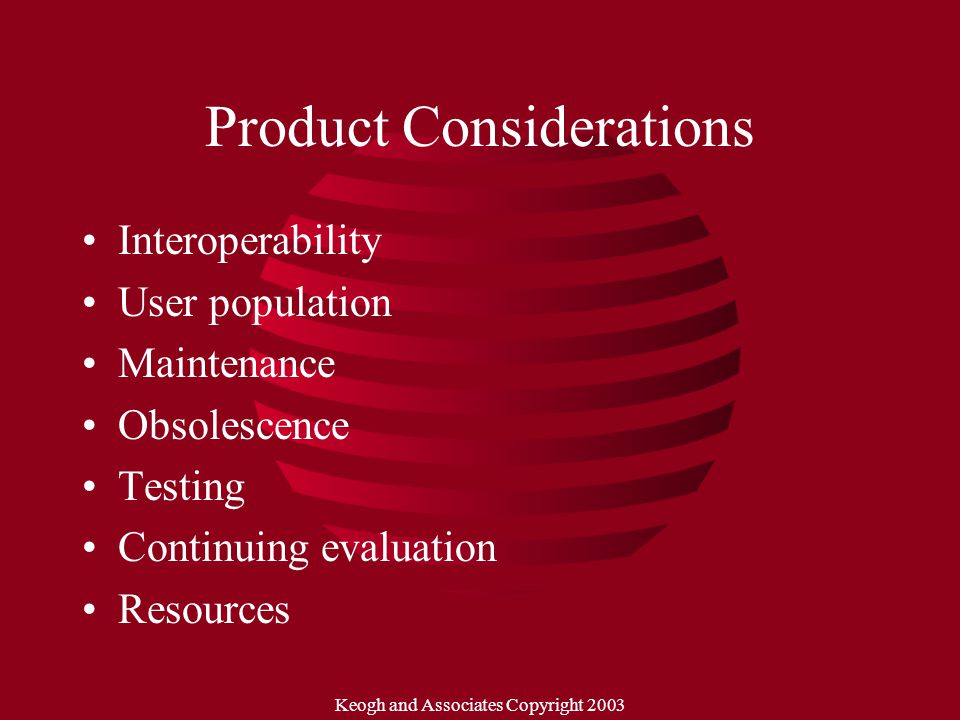 Product Considerations

• Interoperability
• User population
• Maintenance
• Obsolescence
• Testing
• Continuing evaluation
• Resources

Keogh and Associates Copyright 2003